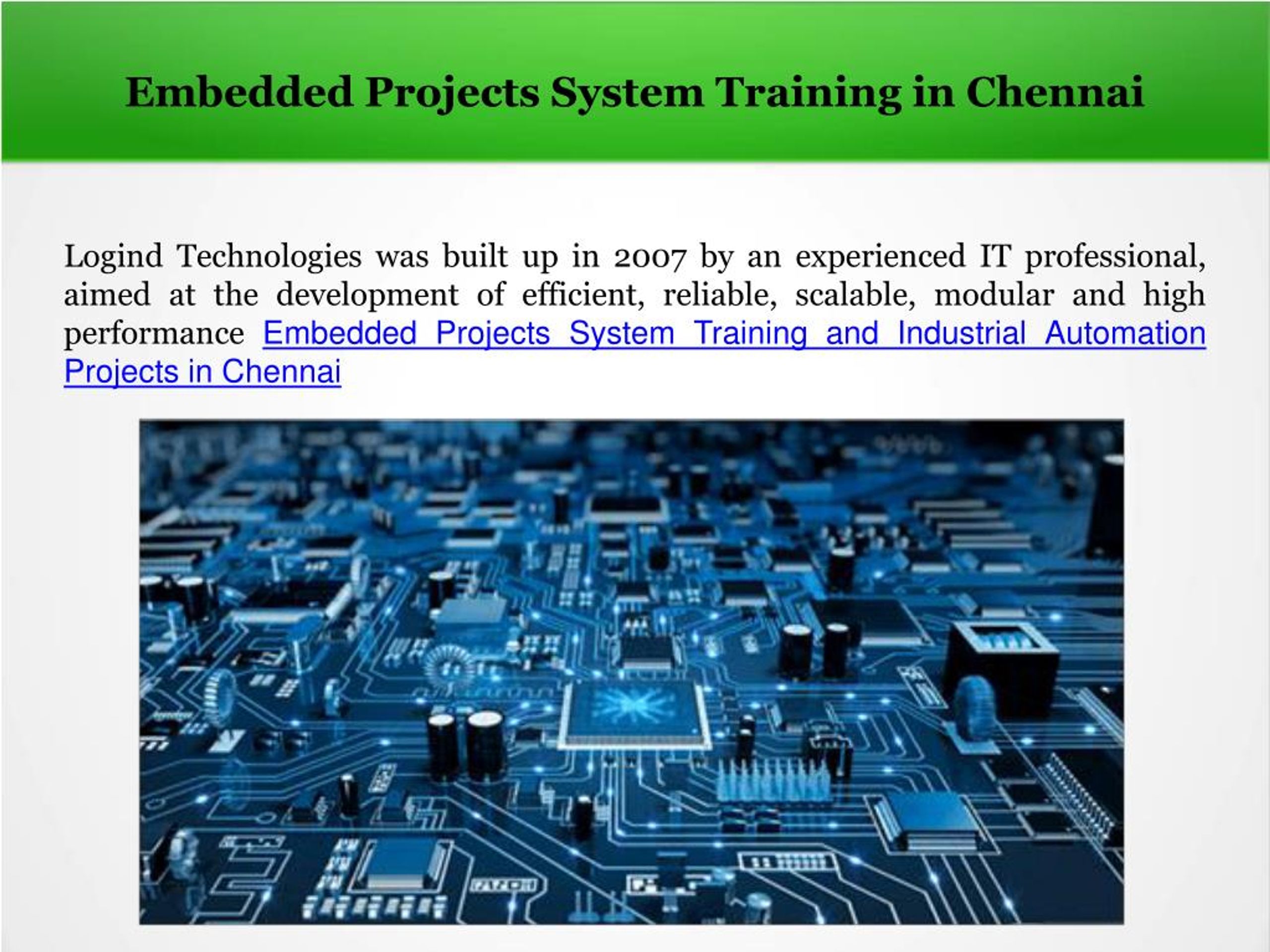 Embedded Projects System Training in Chennai

Logind Technologies was built up in 2007 by an experienced IT professional, aimed at the development of efficient, reliable, scalable, modular and high performance Embedded Projects System Training and Industrial Automation Projects in Chennai